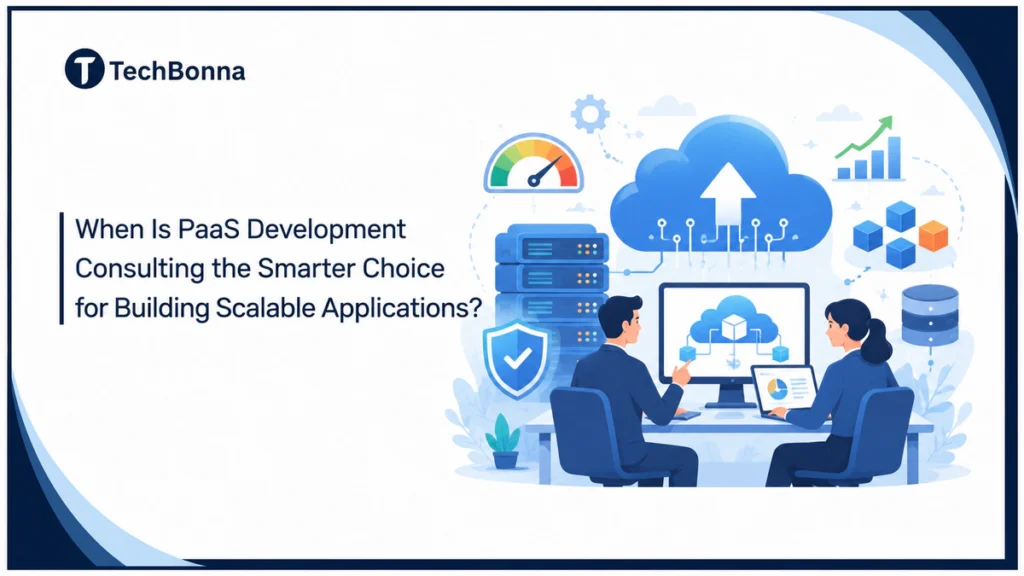 TechBonna

When Is PaaS Development Consulting the Smarter Choice for Building Scalable Applications?